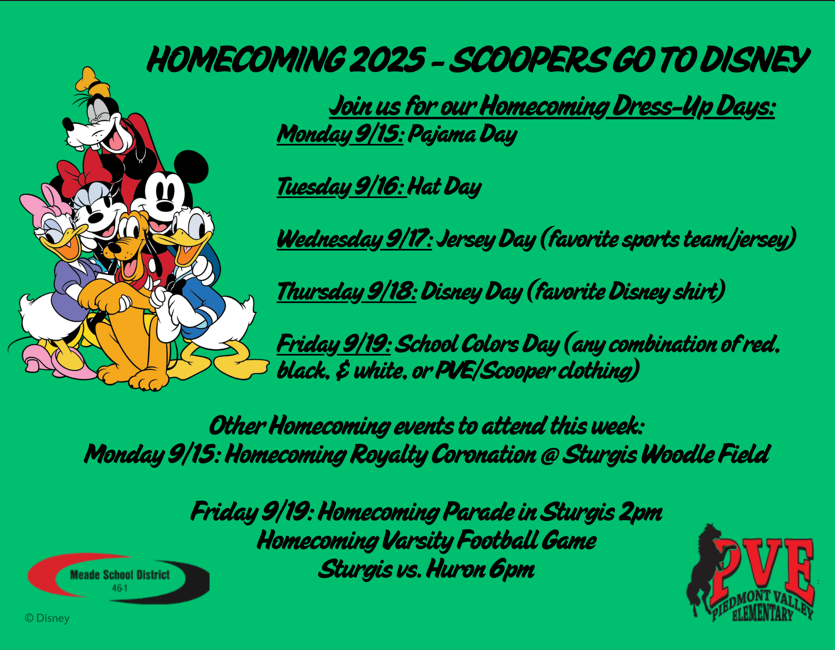 HOMECOMING 2025 - SCOOPERS GO TO DISNEY

Join us for our Homecoming Dress-Up Days:

Monday 9/15: Pajama Day

Tuesday 9/16: Hat Day

Wednesday 9/17: Jersey Day (favorite sports team/jersey)

Thursday 9/18: Disney Day (favorite Disney shirt)

Friday 9/19: School Colors Day (any combination of red, black, & white, or PVE/Scooper clothing)

Other Homecoming events to attend this week:
Monday 9/15: Homecoming Royalty Coronation @ Sturgis Woodle Field

Friday 9/19: Homecoming Parade in Sturgis 2pm
Homecoming Varsity Football Game
Sturgis vs. Huron 6pm

Meade School District
46-1

© Disney

PVE
PIEDMONT VALLEY ELEMENTARY